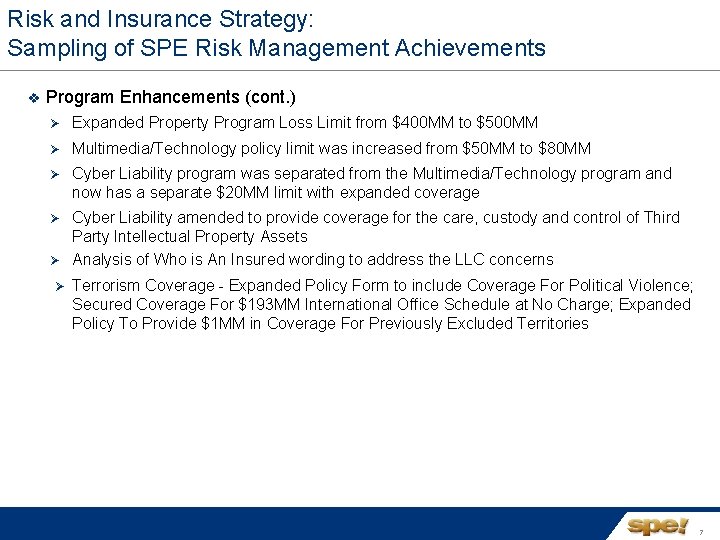 Risk and Insurance Strategy:
Sampling of SPE Risk Management Achievements

❖ Program Enhancements (cont.)

➢ Expanded Property Program Loss Limit from \$400MM to \$500MM

➢ Multimedia/Technology policy limit was increased from \$50MM to \$80MM

➢ Cyber Liability program was separated from the Multimedia/Technology program and now has a separate \$20MM limit with expanded coverage

➢ Cyber Liability amended to provide coverage for the care, custody and control of Third Party Intellectual Property Assets

➢ Analysis of Who is An Insured wording to address the LLC concerns

➢ Terrorism Coverage - Expanded Policy Form to include Coverage For Political Violence; Secured Coverage For \$193MM International Office Schedule at No Charge; Expanded Policy To Provide \$1MM in Coverage For Previously Excluded Territories

spe!

7